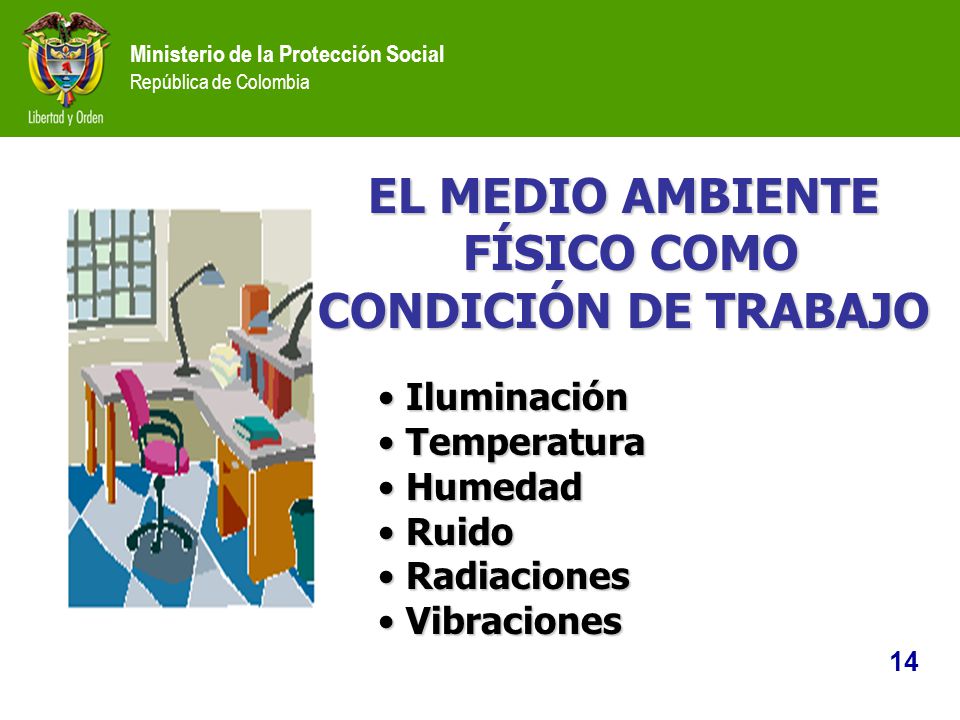 Libertad y Orden

Ministerio de la Protección Social
República de Colombia

EL MEDIO AMBIENTE FÍSICO COMO CONDICIÓN DE TRABAJO

• Iluminación
• Temperatura
• Humedad
• Ruido
• Radiaciones
• Vibraciones

14